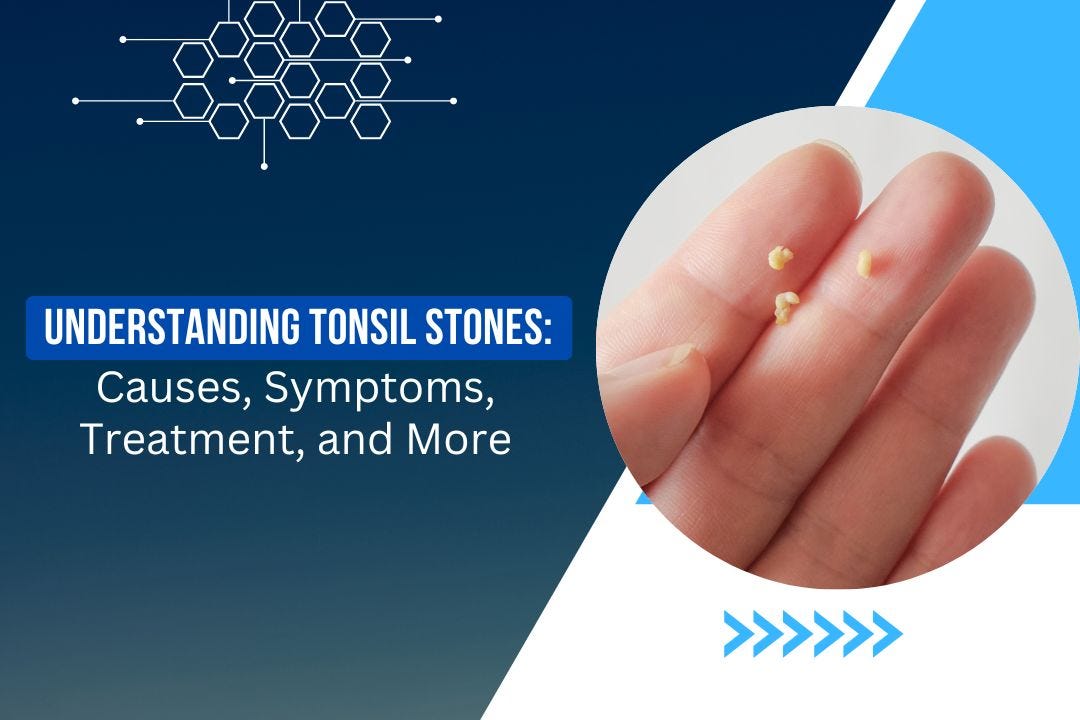 UNDERSTANDING TONSIL STONES:
Causes, Symptoms, Treatment, and More